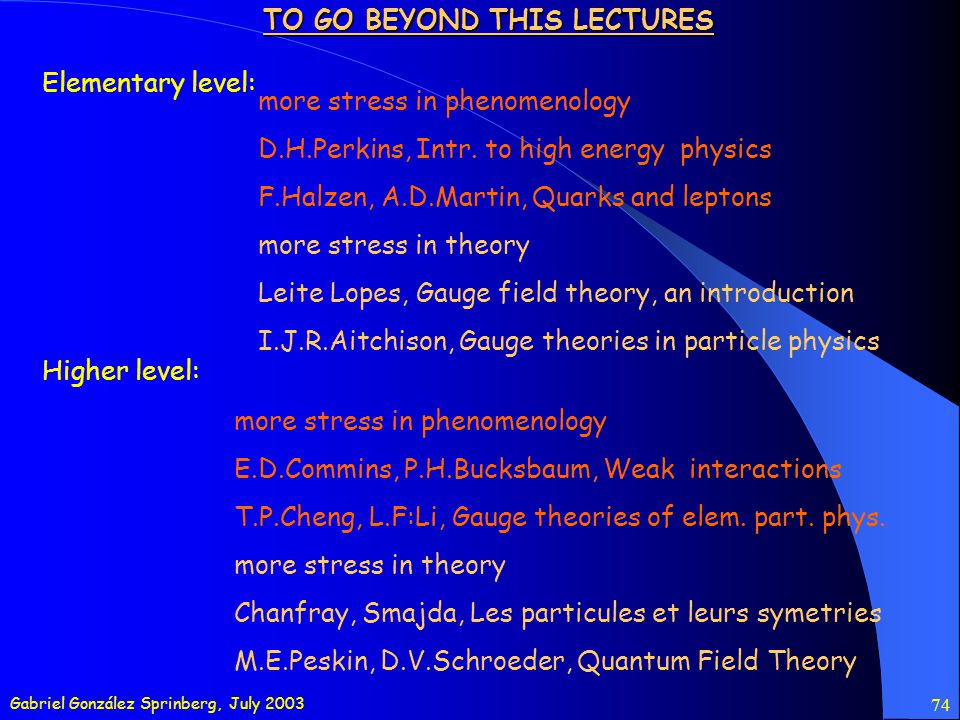 TO GO BEYOND THIS LECTURES

Elementary level:

more stress in phenomenology

D.H.Perkins, Intr. to high energy physics

F.Halzen, A.D.Martin, Quarks and leptons

more stress in theory

Leite Lopes, Gauge field theory, an introduction

I.J.R.Aitchison, Gauge theories in particle physics

Higher level:

more stress in phenomenology

E.D.Commins, P.H.Bucksbaum, Weak interactions

T.P.Cheng, L.F:Li, Gauge theories of elem. part. phys.

more stress in theory

Chanfray, Smajda, Les particules et leurs symetries

M.E.Peskin, D.V.Schroeder, Quantum Field Theory

Gabriel González Sprinberg, July 2003

74